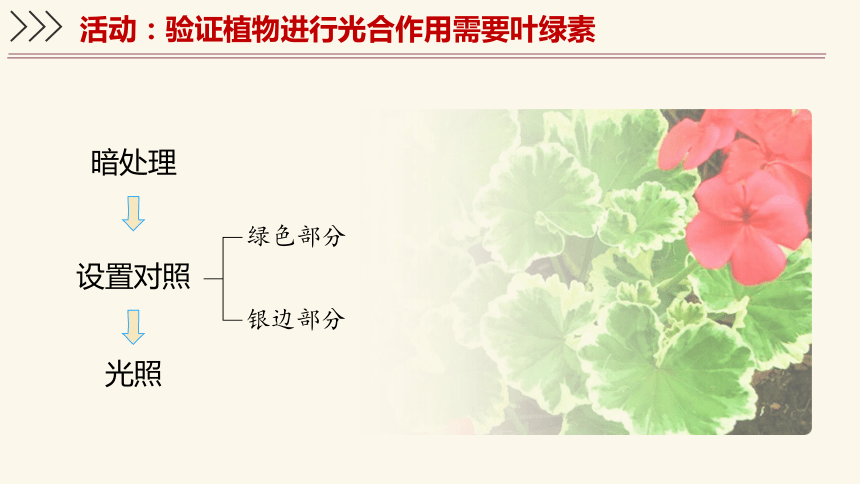 活动：验证植物进行光合作用需要叶绿素

暗处理

设置对照

绿色部分

银边部分

光照